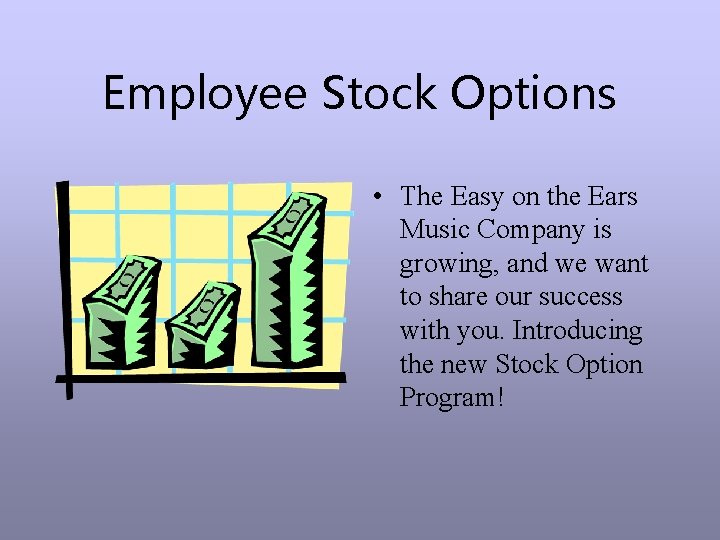 Employee Stock Options

• The Easy on the Ears Music Company is growing, and we want to share our success with you. Introducing the new Stock Option Program!